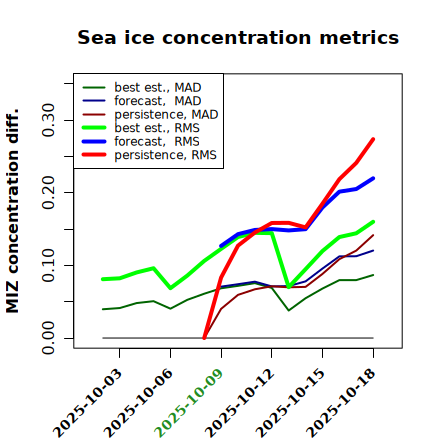 Sea ice concentration metrics

best est., MAD
forecast, MAD
persistence, MAD
best est., RMS
forecast, RMS
persistence, RMS

MIZ concentration diff.

0.00
0.10
0.20
0.30

2025-10-03
2025-10-06
2025-10-09
2025-10-12
2025-10-15
2025-10-18